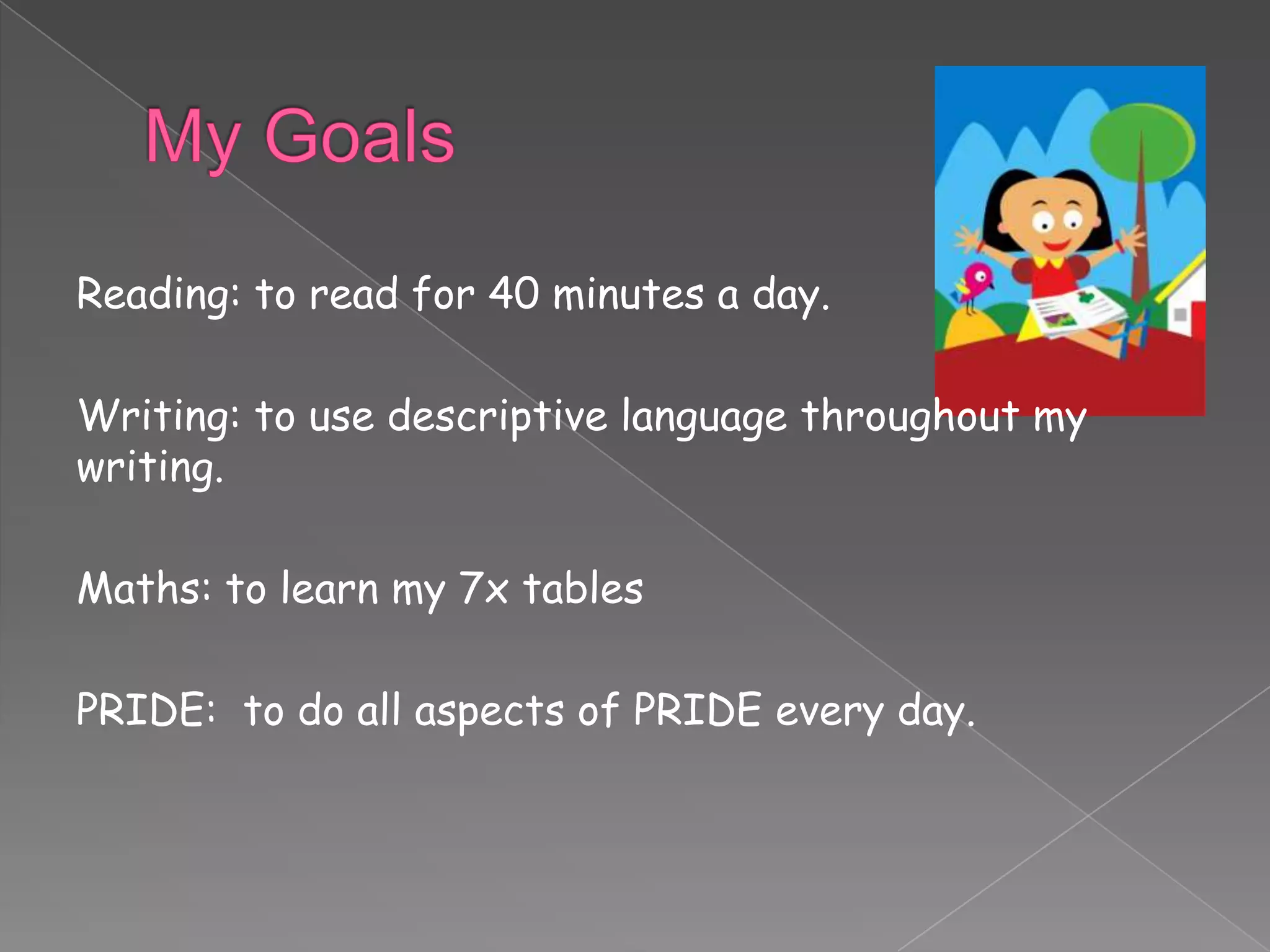 My Goals

Reading: to read for 40 minutes a day.

Writing: to use descriptive language throughout my writing.

Maths: to learn my 7x tables

PRIDE:  to do all aspects of PRIDE every day.